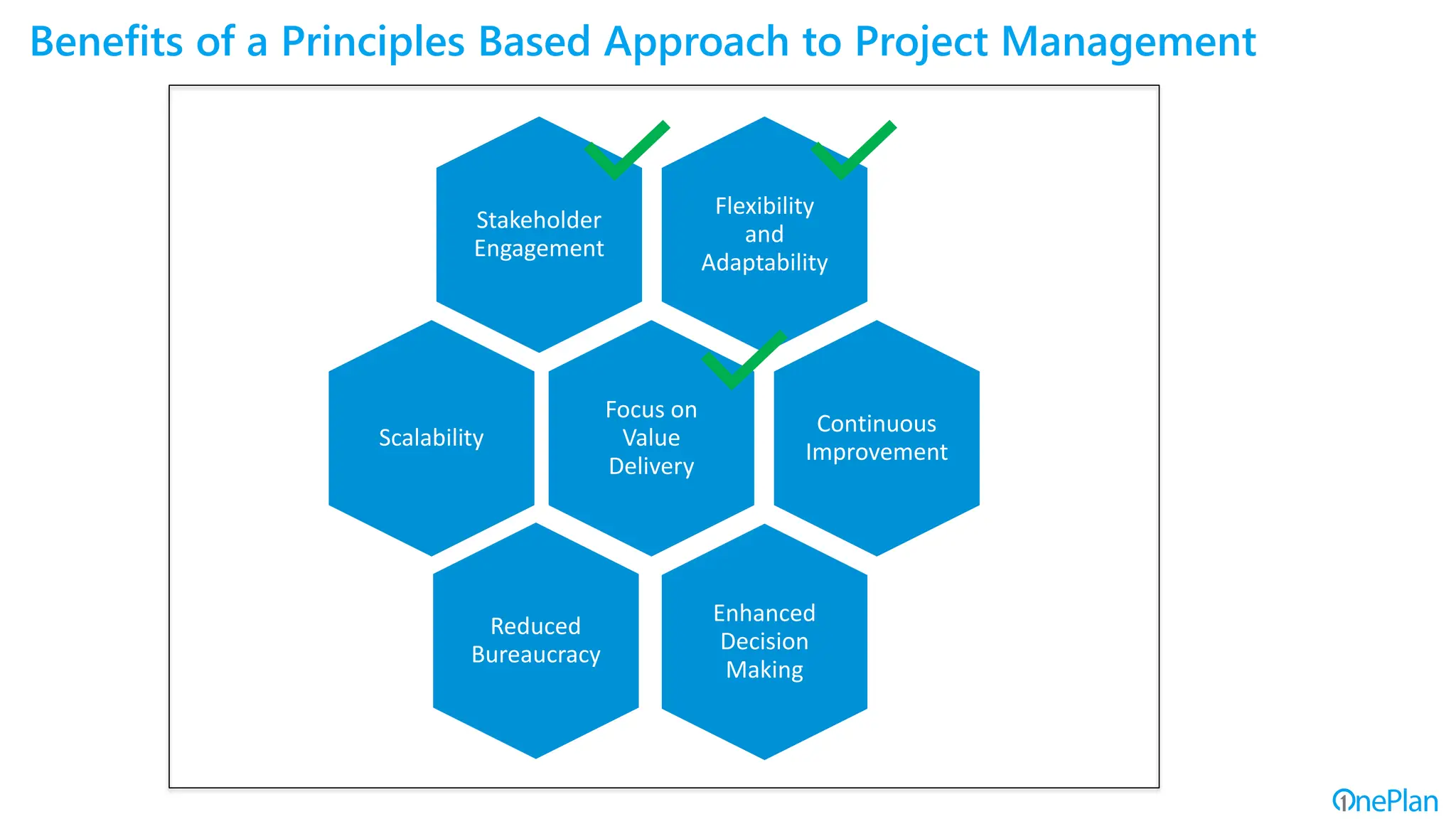 Benefits of a Principles Based Approach to Project Management

Stakeholder Engagement

Flexibility and Adaptability

Scalability

Focus on Value Delivery

Continuous Improvement

Reduced Bureaucracy

Enhanced Decision Making

OnePlan